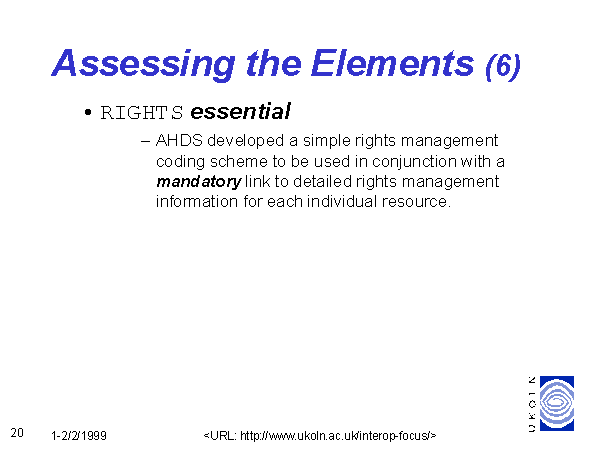 Assessing the Elements (6)

• RIGHTS essential

– AHDS developed a simple rights management coding scheme to be used in conjunction with a mandatory link to detailed rights management information for each individual resource.

UKOLN

20 1-2/2/1999 <URL: http://www.ukoln.ac.uk/interop-focus/>